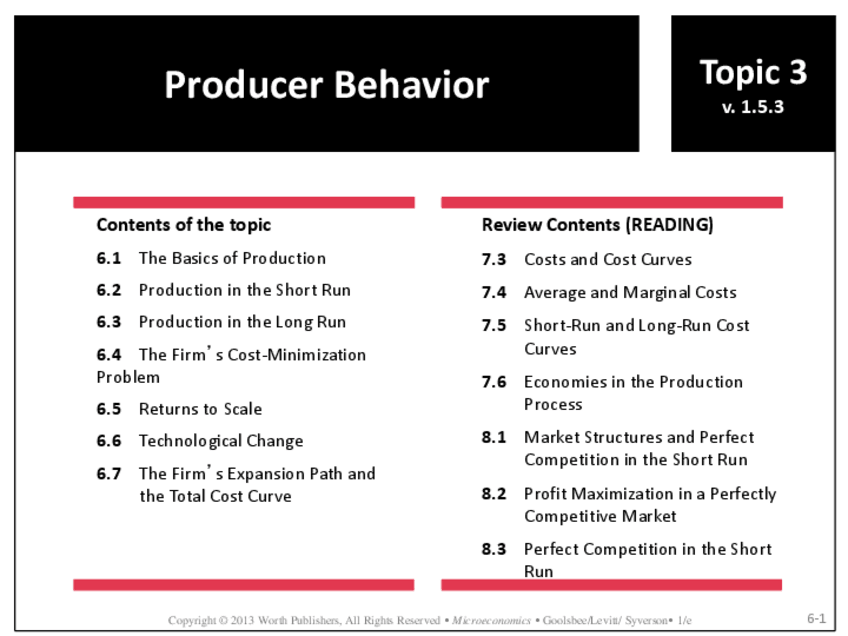 Producer Behavior

Topic 3
v. 1.5.3

Contents of the topic

6.1 The Basics of Production

6.2 Production in the Short Run

6.3 Production in the Long Run

6.4 The Firm's Cost-Minimization Problem

6.5 Returns to Scale

6.6 Technological Change

6.7 The Firm's Expansion Path and the Total Cost Curve

Review Contents (READING)

7.3 Costs and Cost Curves

7.4 Average and Marginal Costs

7.5 Short-Run and Long-Run Cost Curves

7.6 Economies in the Production Process

8.1 Market Structures and Perfect Competition in the Short Run

8.2 Profit Maximization in a Perfectly Competitive Market

8.3 Perfect Competition in the Short Run

Copyright © 2013 Worth Publishers, All Rights Reserved • Microeconomics • Goolsbee/Levitt/ Syverson• 1/e

6-1